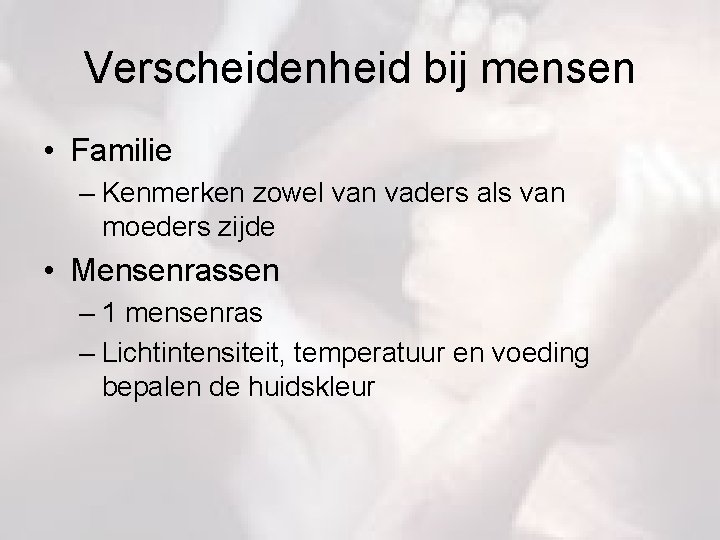 Verscheidenheid bij mensen

• Familie
– Kenmerken zowel van vaders als van moeders zijde

• Mensenrassen
– 1 mensenras
– Lichtintensiteit, temperatuur en voeding bepalen de huidskleur